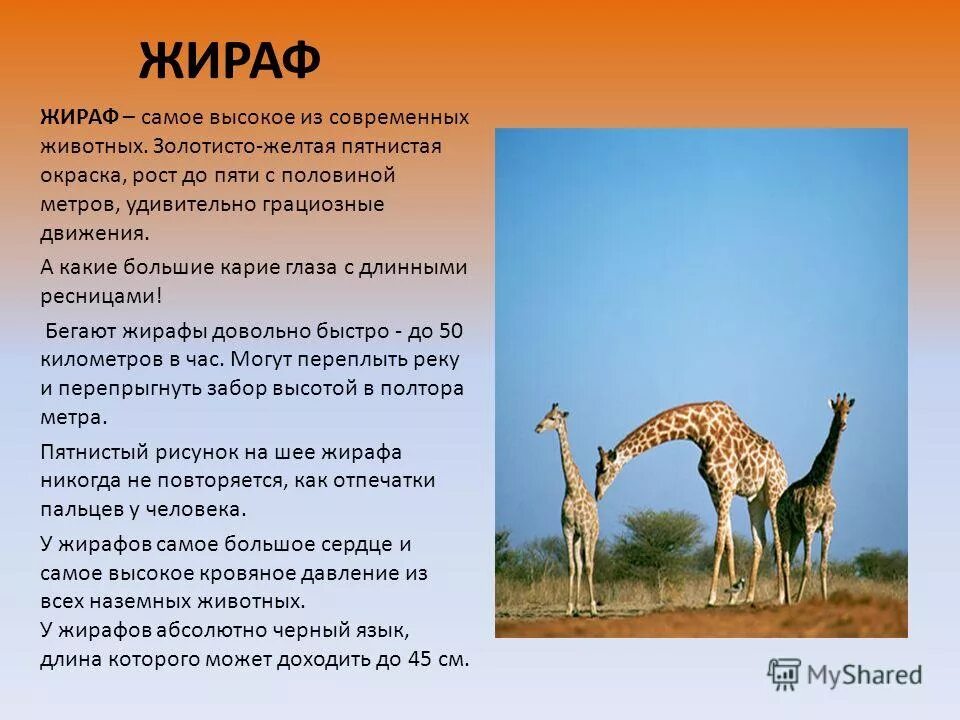 ЖИРАФ

ЖИРАФ – самое высокое из современных животных. Золотисто-желтая пятнистая окраска, рост до пяти с половиной метров, удивительно грациозные движения.

А какие большие карие глаза с длинными ресницами!

Бегают жирафы довольно быстро - до 50 километров в час. Могут переплыть реку и перепрыгнуть забор высотой в полтора метра.

Пятнистый рисунок на шее жирафа никогда не повторяется, как отпечатки пальцев у человека.

У жирафов самое большое сердце и самое высокое кровяное давление из всех наземных животных.
У жирафов абсолютно черный язык, длина которого может доходить до 45 см.

MyShared